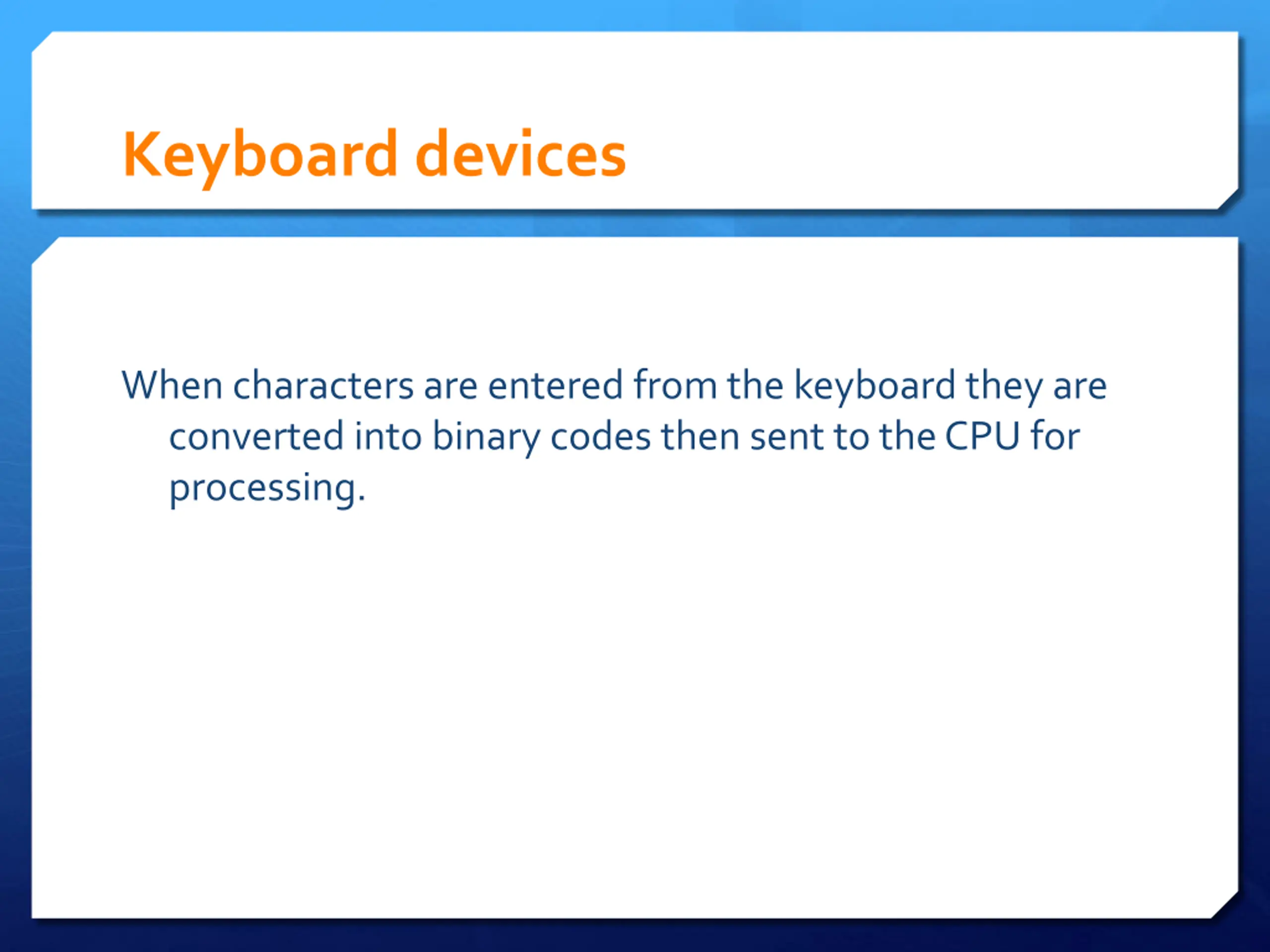 Keyboard devices

When characters are entered from the keyboard they are converted into binary codes then sent to the CPU for processing.